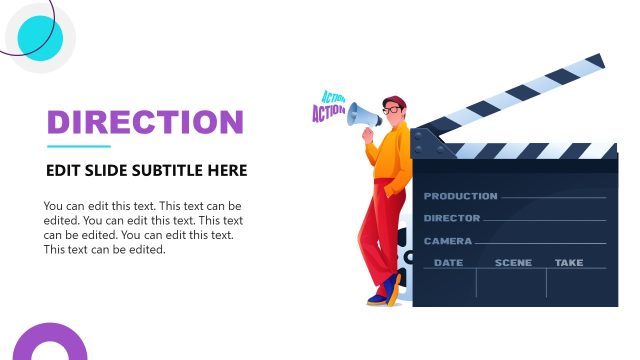 DIRECTION

EDIT SLIDE SUBTITLE HERE

You can edit this text. This text can be edited. You can edit this text. This text can be edited. You can edit this text. This text can be edited.

ACTION
ACTION

PRODUCTION
DIRECTOR
CAMERA
DATE SCENE TAKE